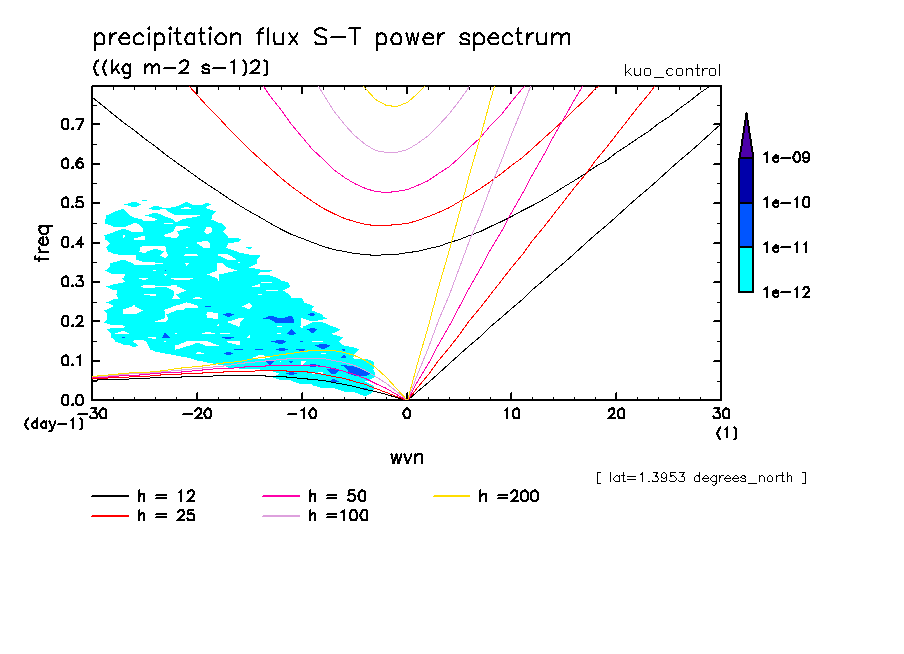 precipitation flux S-T power spectrum
((kg m-2 s-1)2)
kuo_control

freq
0.7
0.6
0.5
0.4
0.3
0.2
0.1
0.0
(day-1)
-30
-20
-10
0
10
20
30
(1)
wvn

1e-09
1e-10
1e-11
1e-12

[ lat=1.3953 degrees_north ]

h = 12
h = 25
h = 50
h =100
h =200